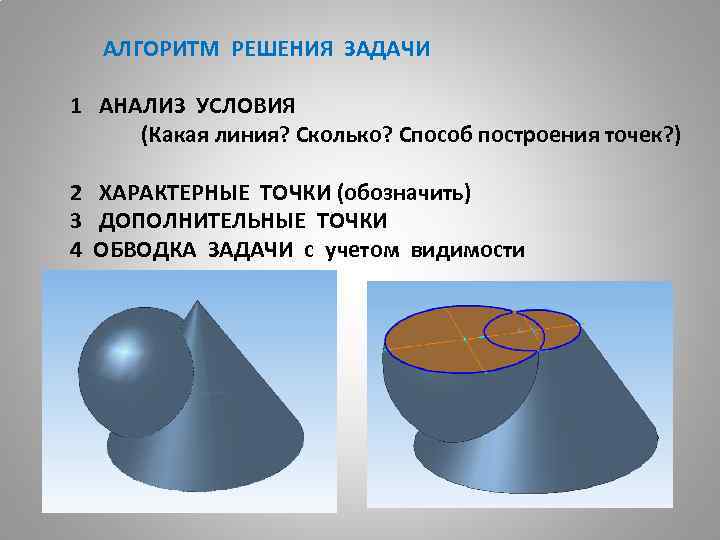 АЛГОРИТМ РЕШЕНИЯ ЗАДАЧИ

1 АНАЛИЗ УСЛОВИЯ
(Какая линия? Сколько? Способ построения точек?)

2 ХАРАКТЕРНЫЕ ТОЧКИ (обозначить)
3 ДОПОЛНИТЕЛЬНЫЕ ТОЧКИ
4 ОБВОДКА ЗАДАЧИ с учетом видимости